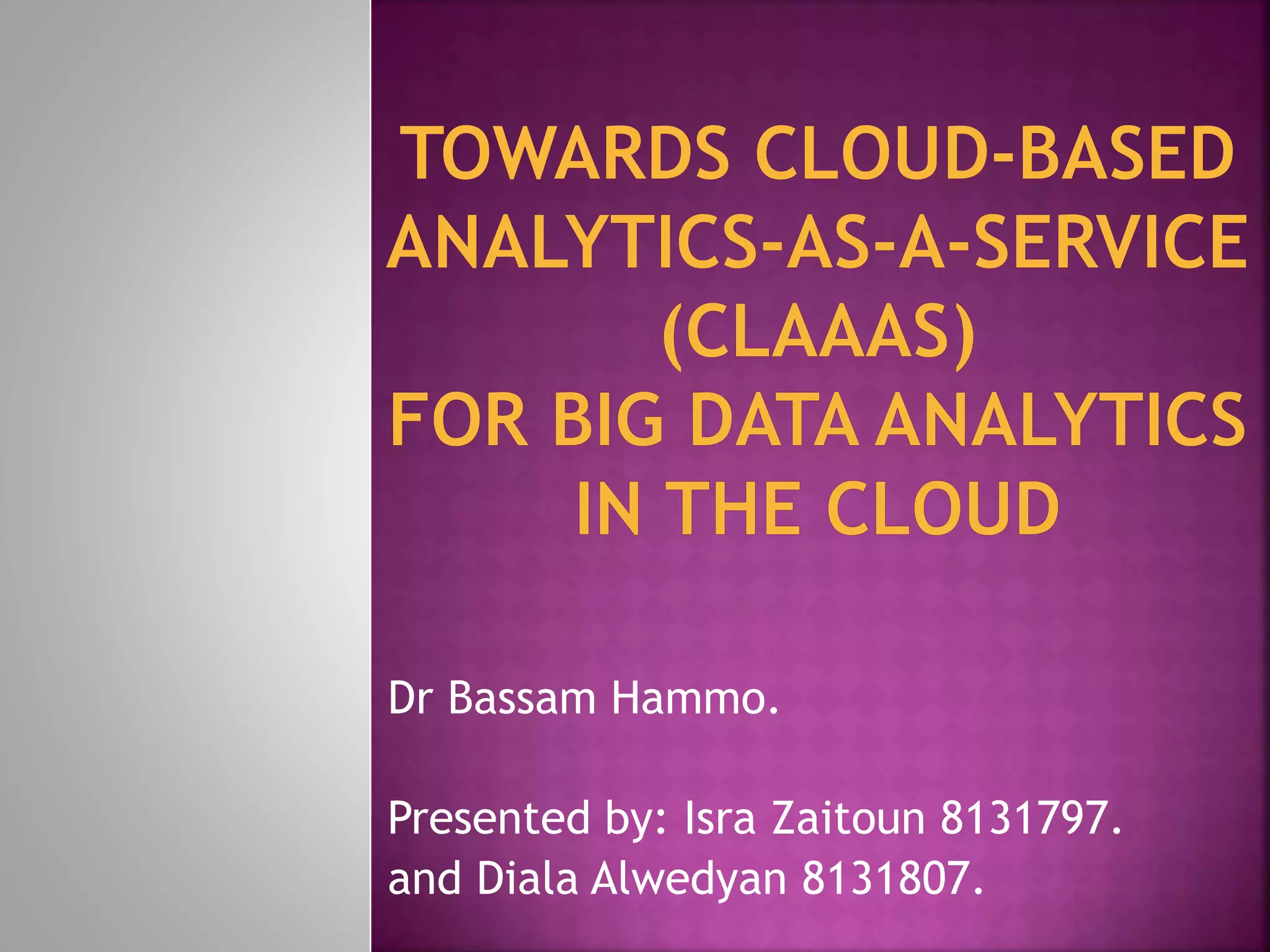 TOWARDS CLOUD-BASED ANALYTICS-AS-A-SERVICE (CLAAAS)
FOR BIG DATA ANALYTICS IN THE CLOUD

Dr Bassam Hammo.

Presented by: Isra Zaitoun 8131797.
and Diala Alwedyan 8131807.